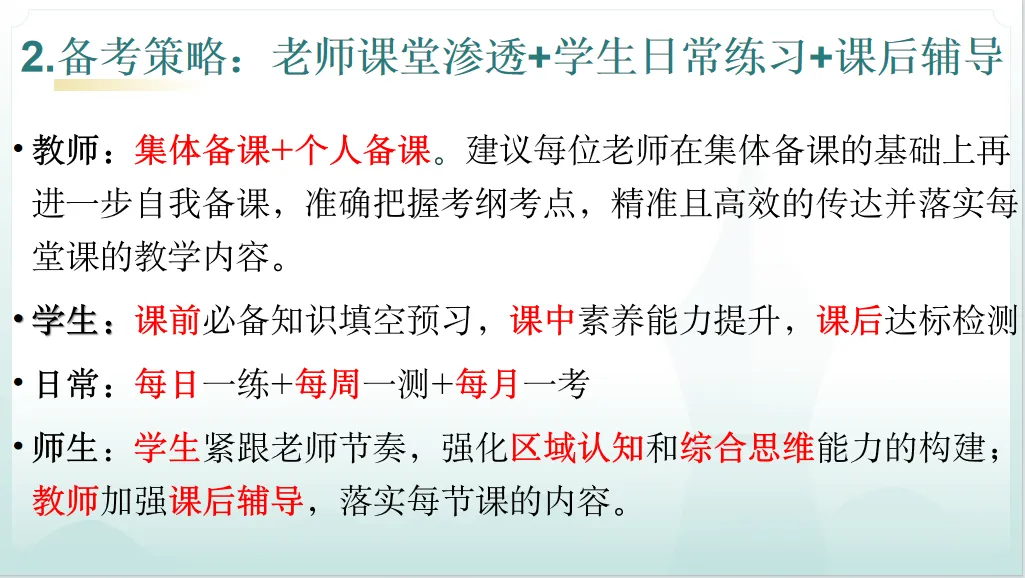 2.备考策略：老师课堂渗透+学生日常练习+课后辅导

• 教师：集体备课+个人备课。建议每位老师在集体备课的基础上再进一步自我备课，准确把握考纲考点，精准且高效的传达并落实每堂课的教学内容。

• 学生：课前必备知识填空预习，课中素养能力提升，课后达标检测

• 日常：每日一练+每周一测+每月一考

• 师生：学生紧跟老师节奏，强化区域认知和综合思维能力的构建；教师加强课后辅导，落实每节课的内容。